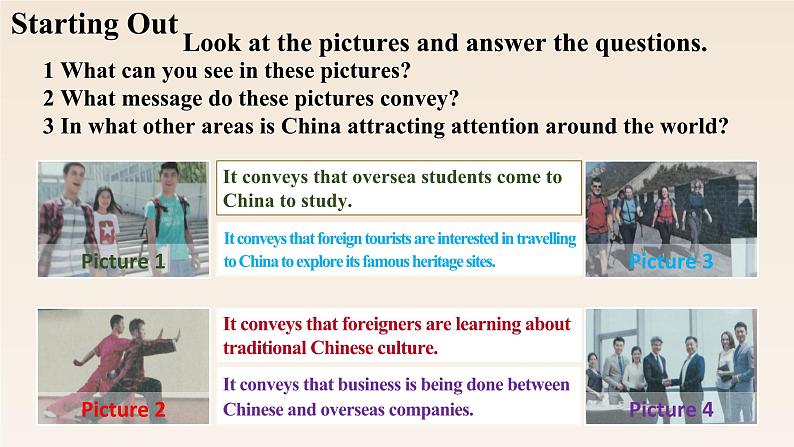 Starting Out

Look at the pictures and answer the questions.

1 What can you see in these pictures?
2 What message do these pictures convey?
3 In what other areas is China attracting attention around the world?

Picture 1

It conveys that oversea students come to China to study.

It conveys that foreign tourists are interested in travelling to China to explore its famous heritage sites.

Picture 3

Picture 2

It conveys that foreigners are learning about traditional Chinese culture.

It conveys that business is being done between Chinese and overseas companies.

Picture 4